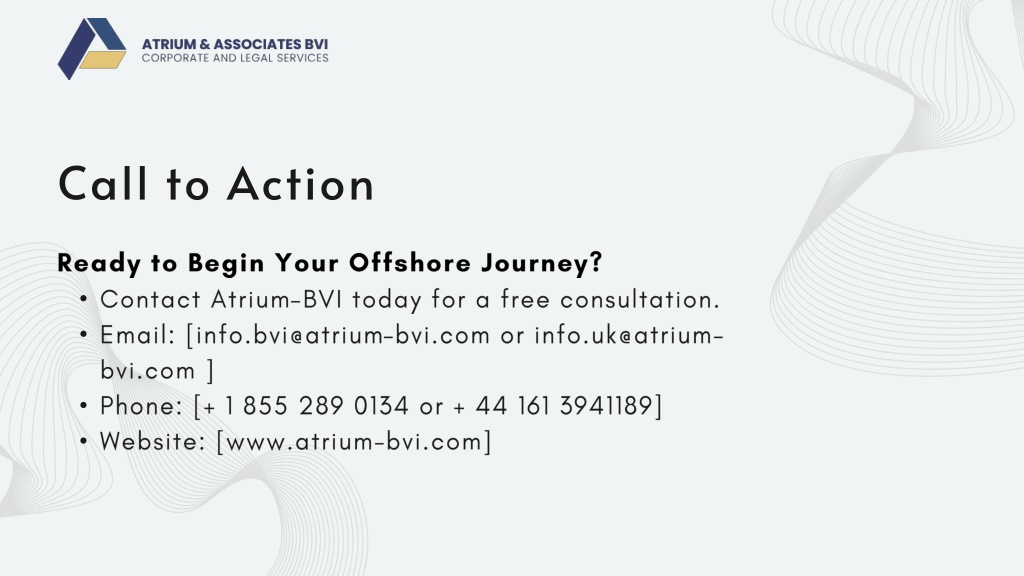 ATRIUM & ASSOCIATES BVI
CORPORATE AND LEGAL SERVICES

Call to Action

Ready to Begin Your Offshore Journey?

• Contact Atrium-BVI today for a free consultation.
• Email: [info.bvi@atrium-bvi.com or info.uk@atrium-bvi.com ]
• Phone: [+ 1 855 289 0134 or + 44 161 3941189]
• Website: [www.atrium-bvi.com]